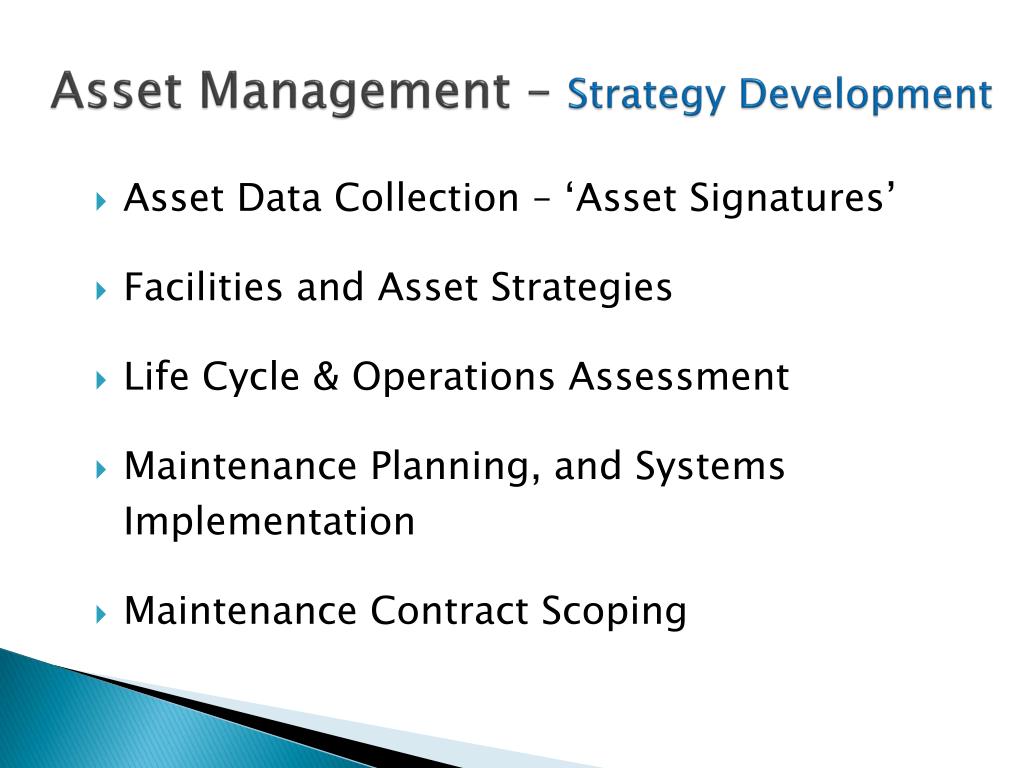 Asset Management – Strategy Development

Asset Data Collection – ‘Asset Signatures’

Facilities and Asset Strategies

Life Cycle & Operations Assessment

Maintenance Planning, and Systems Implementation

Maintenance Contract Scoping